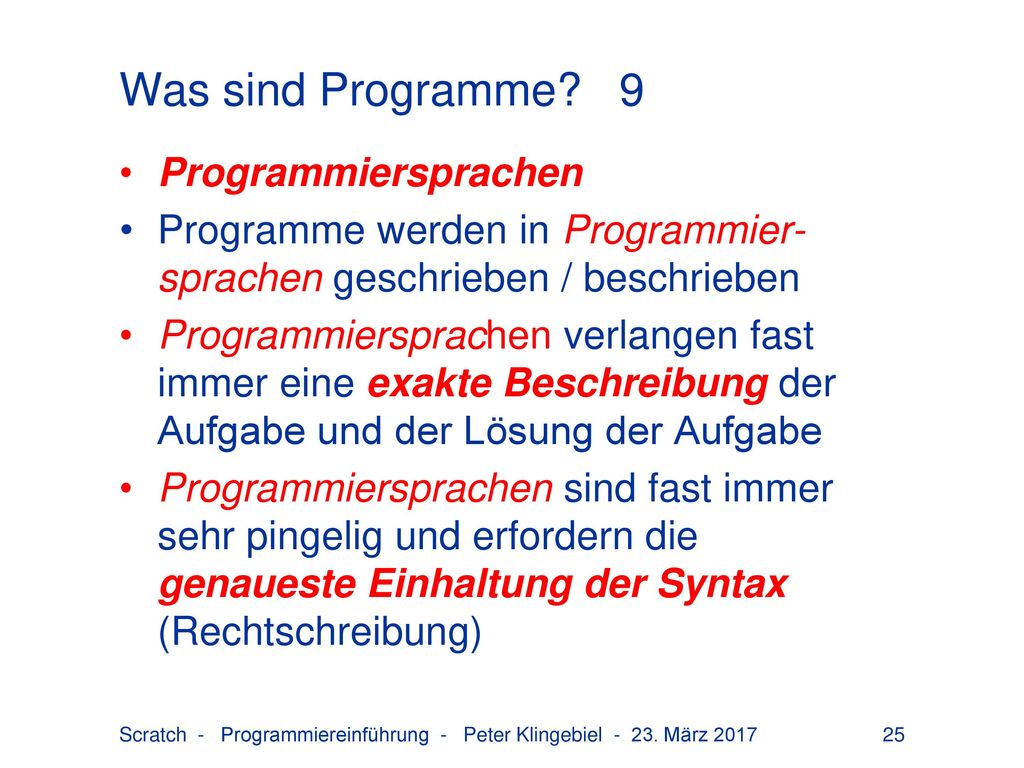 Was sind Programme? 9

• Programmiersprachen

• Programme werden in Programmiersprachen geschrieben / beschrieben

• Programmiersprachen verlangen fast immer eine exakte Beschreibung der Aufgabe und der Lösung der Aufgabe

• Programmiersprachen sind fast immer sehr pingelig und erfordern die genaueste Einhaltung der Syntax (Rechtschreibung)

Scratch - Programmiereinführung - Peter Klingebiel - 23. März 2017 25